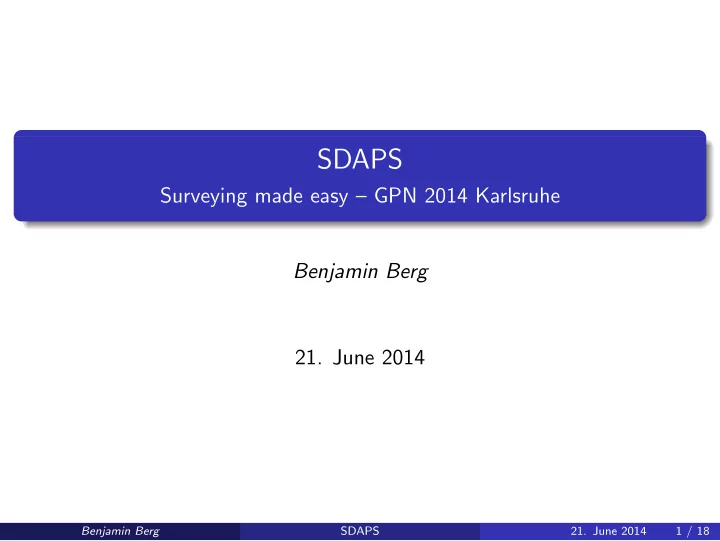 SDAPS

Surveying made easy – GPN 2014 Karlsruhe

Benjamin Berg

21. June 2014

Benjamin Berg SDAPS 21. June 2014 1 / 18